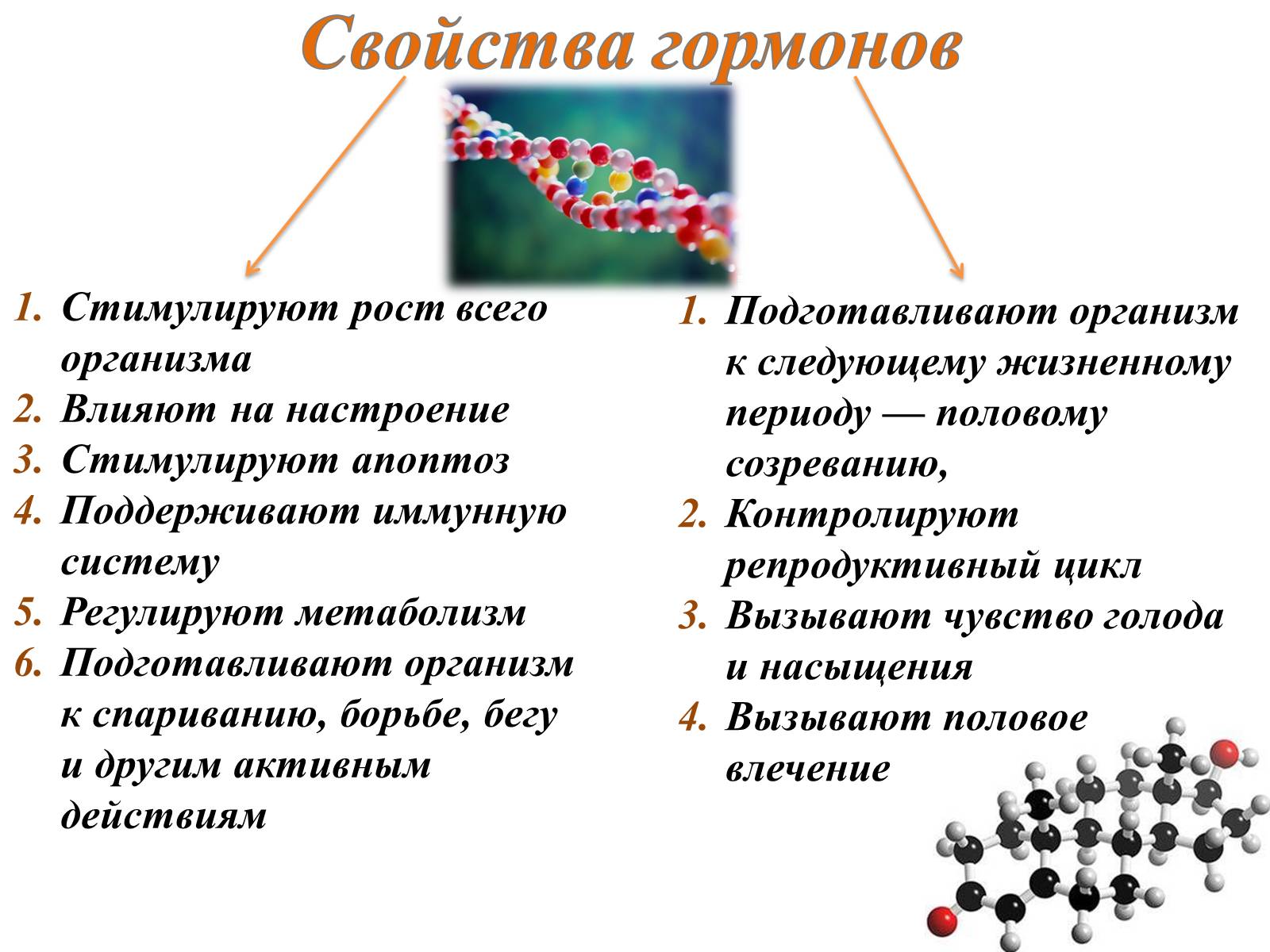 Свойства гормонов

1. Стимулируют рост всего организма
2. Влияют на настроение
3. Стимулируют апоптоз
4. Поддерживают иммунную систему
5. Регулируют метаболизм
6. Подготавливают организм к спариванию, борьбе, бегу и другим активным действиям

1. Подготавливают организм к следующему жизненному периоду — половому созреванию,
2. Контролируют репродуктивный цикл
3. Вызывают чувство голода и насыщения
4. Вызывают половое влечение